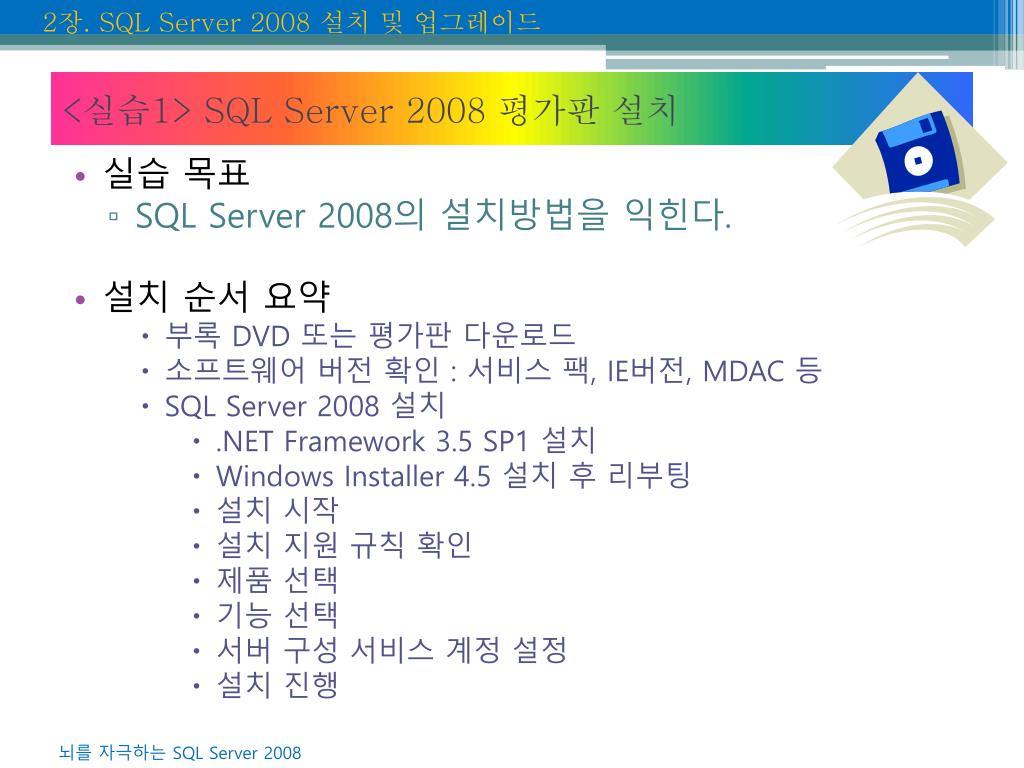 2장. SQL Server 2008 설치 및 업그레이드

<실습1> SQL Server 2008 평가판 설치

• 실습 목표
▫ SQL Server 2008의 설치방법을 익힌다.

• 설치 순서 요약
• 부록 DVD 또는 평가판 다운로드
• 소프트웨어 버전 확인 : 서비스 팩, IE버전, MDAC 등
• SQL Server 2008 설치
• .NET Framework 3.5 SP1 설치
• Windows Installer 4.5 설치 후 리부팅
• 설치 시작
• 설치 지원 규칙 확인
• 제품 선택
• 기능 선택
• 서버 구성 서비스 계정 설정
• 설치 진행

뇌를 자극하는 SQL Server 2008